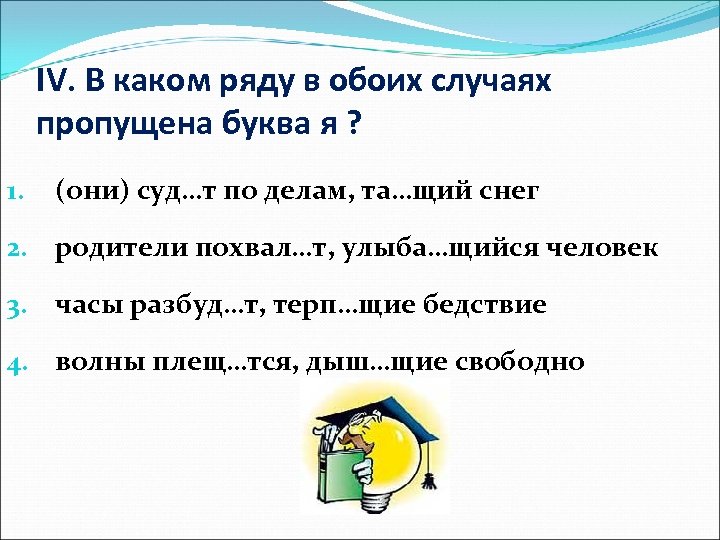 IV. В каком ряду в обоих случаях пропущена буква я ?

1. (они) суд…т по делам, та…щий снег

2. родители похвал…т, улыба…щийся человек

3. часы разбуд…т, терп…щие бедствие

4. волны плещ…тся, дыш…щие свободно